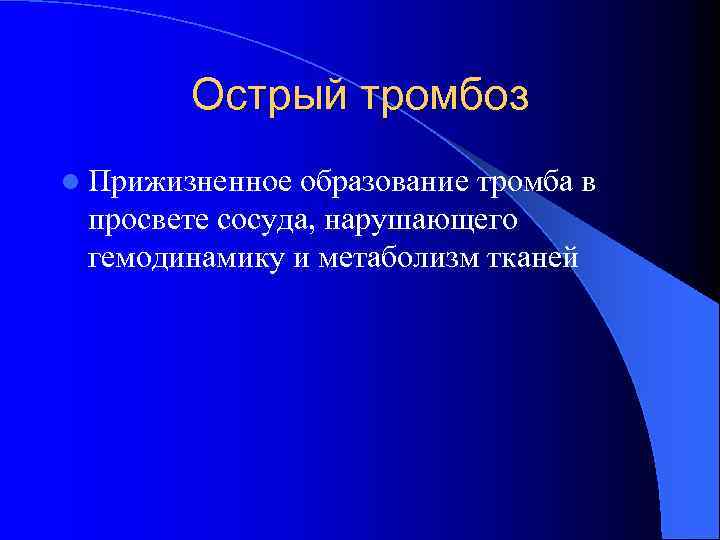 Острый тромбоз

Прижизненное образование тромба в просвете сосуда, нарушающего гемодинамику и метаболизм тканей